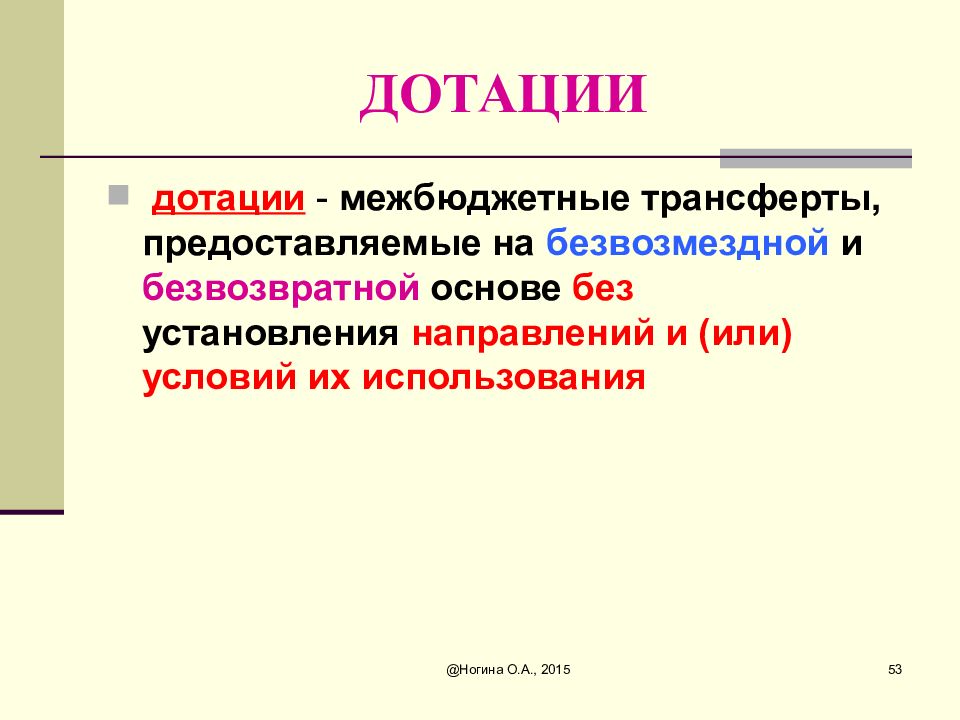 ДОТАЦИИ

дотации - межбюджетные трансферты, предоставляемые на безвозмездной и безвозвратной основе без установления направлений и (или) условий их использования

@Ногина О.А., 2015

53